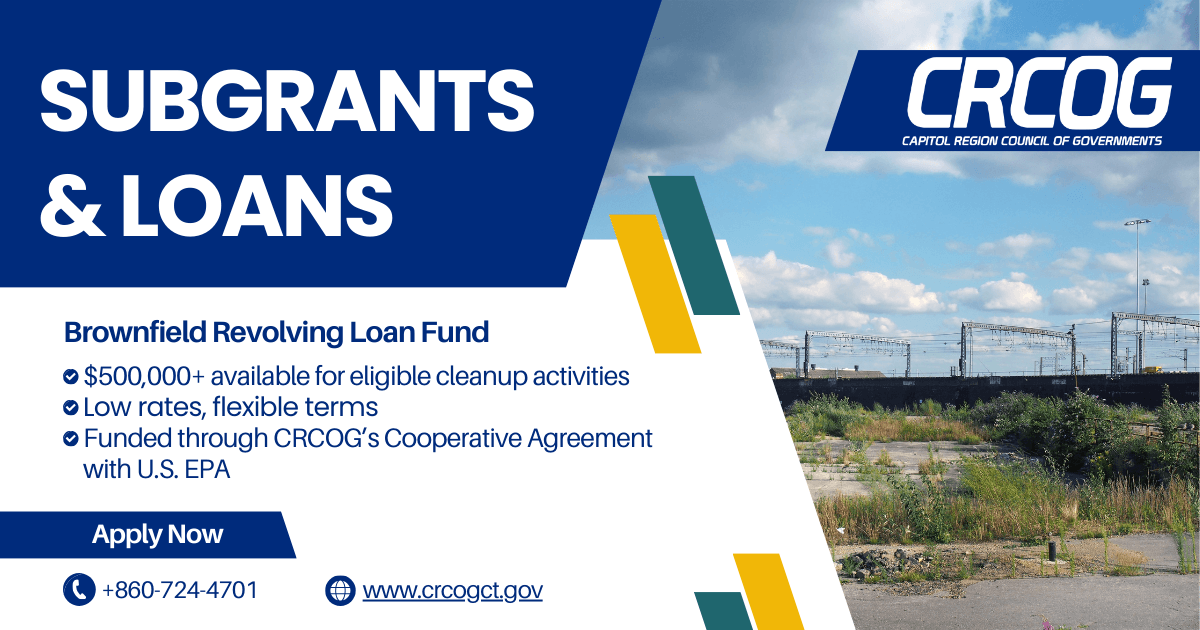 SUBGRANTS & LOANS

CRCOG
CAPITOL REGION COUNCIL OF GOVERNMENTS

Brownfield Revolving Loan Fund

$500,000+ available for eligible cleanup activities
Low rates, flexible terms
Funded through CRCOG's Cooperative Agreement with U.S. EPA

Apply Now

+860-724-4701

www.crcogct.gov